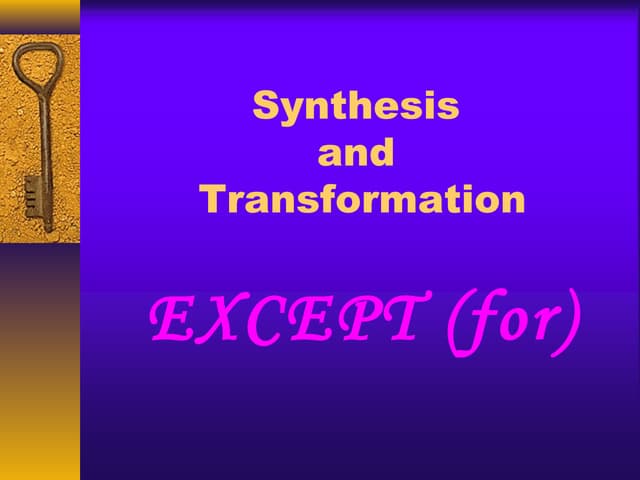 Synthesis
and
Transformation

EXCEPT (for)